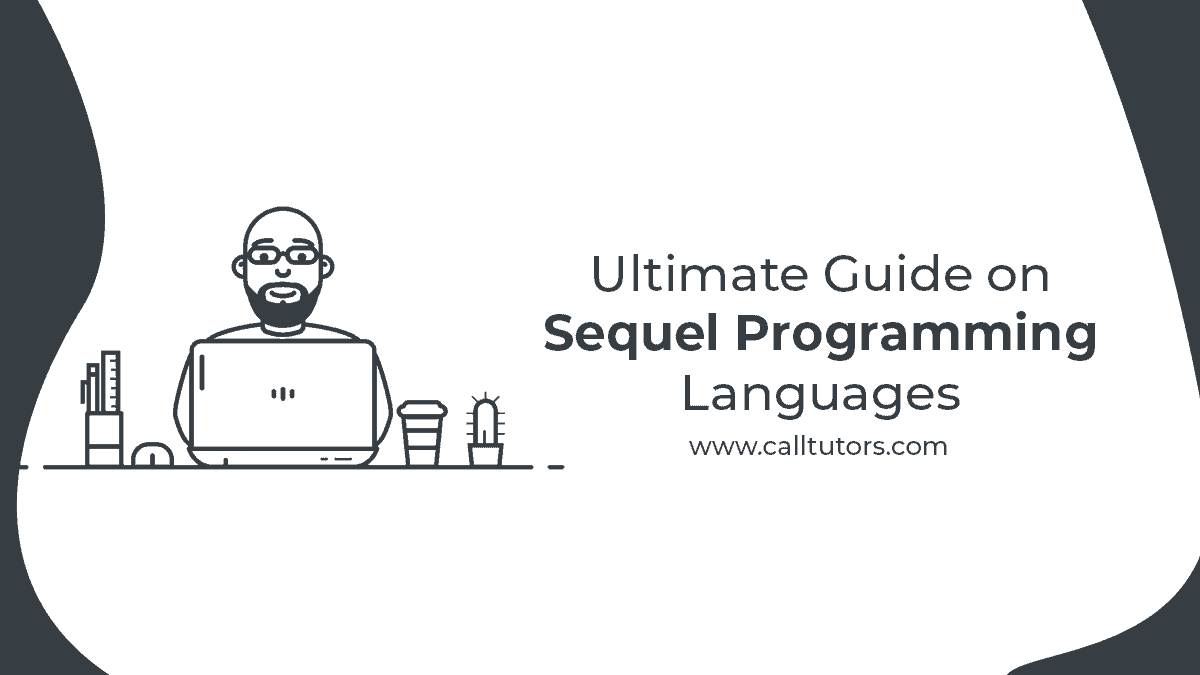 Ultimate Guide on
Sequel Programming
Languages
www.calltutors.com